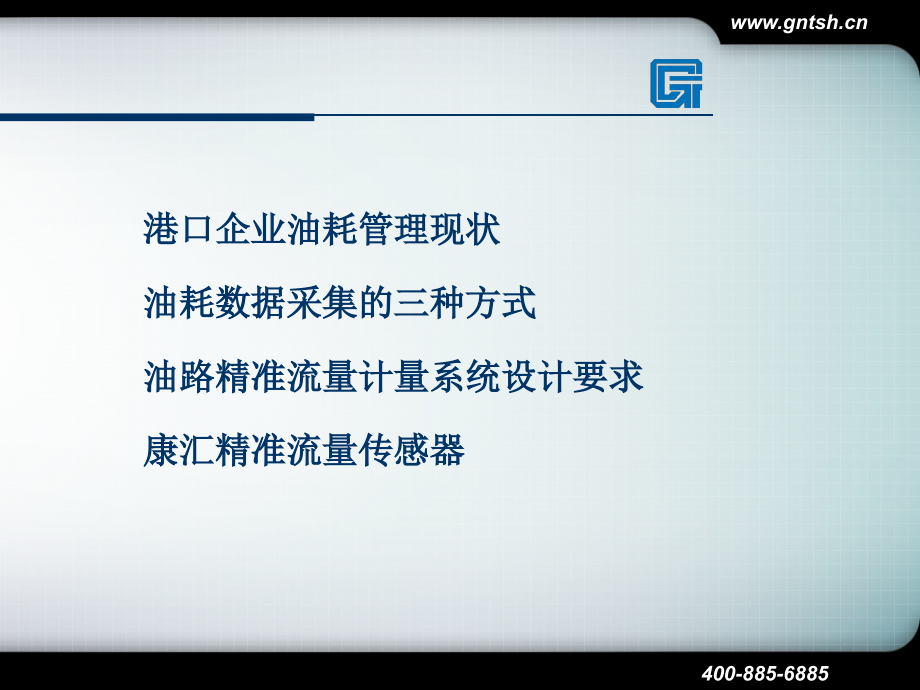 www.gntsh.cn

港口企业油耗管理现状

油耗数据采集的三种方式

油路精准流量计量系统设计要求

康汇精准流量传感器

400-885-6885